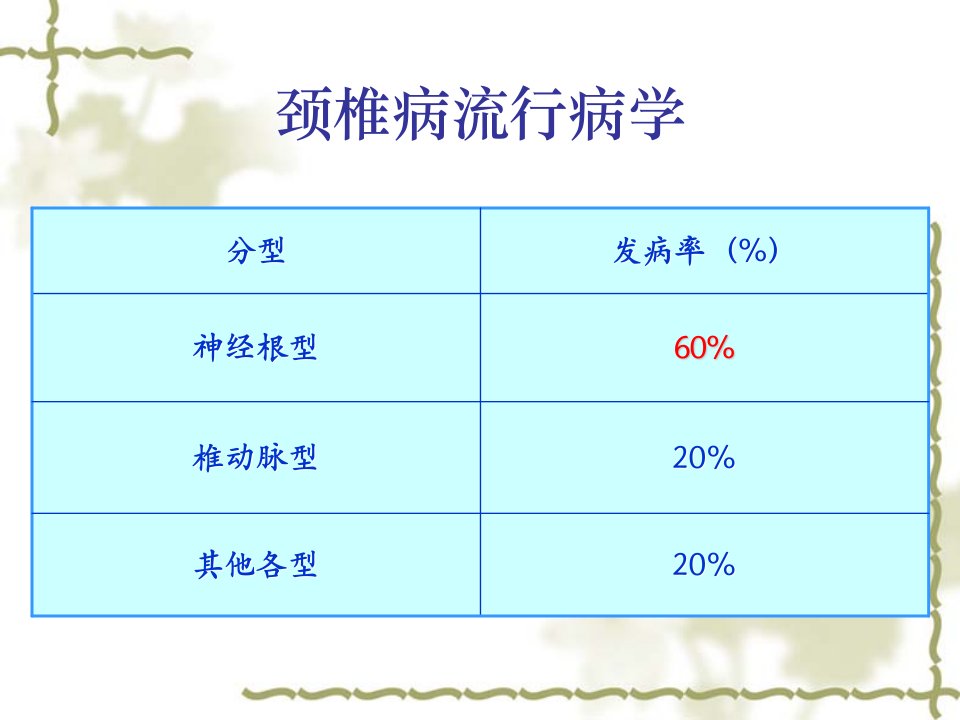 颈椎病流行病学

| 分型 | 发病率（%） |
|---|---|
| 神经根型 | 60% |
| 椎动脉型 | 20% |
| 其他各型 | 20% |